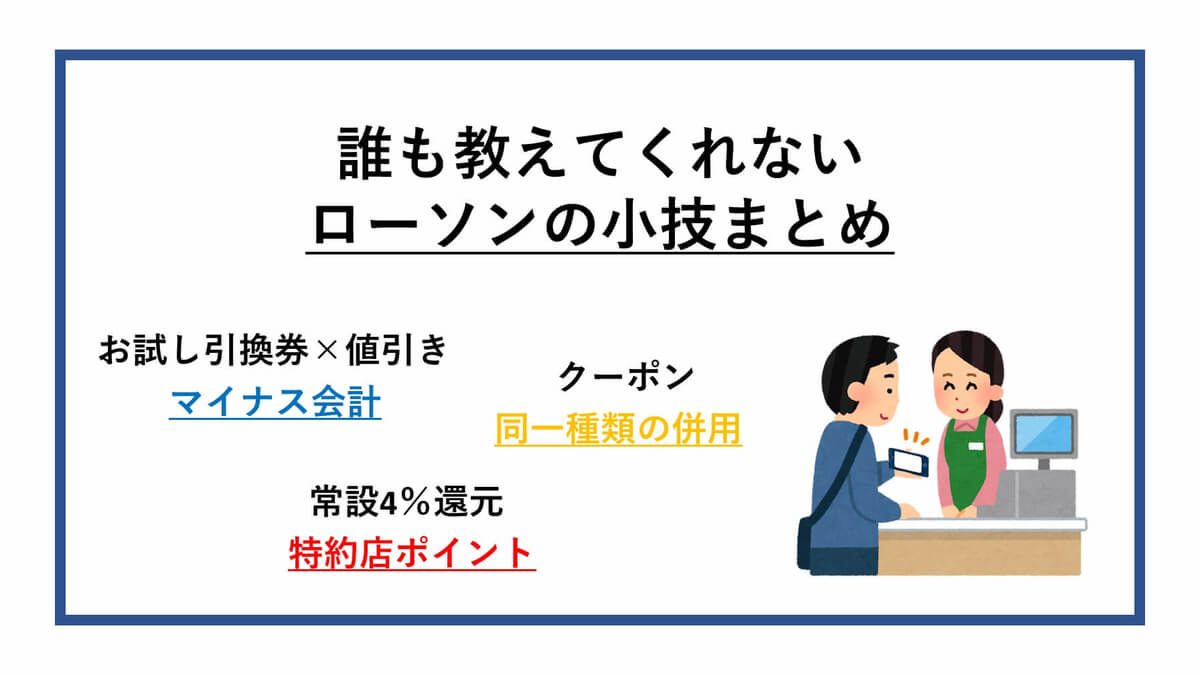 誰も教えてくれない
ローソンの小技まとめ

お試し引換券×値引き
マイナス会計

クーポン
同一種類の併用

常設4％還元
特約店ポイント